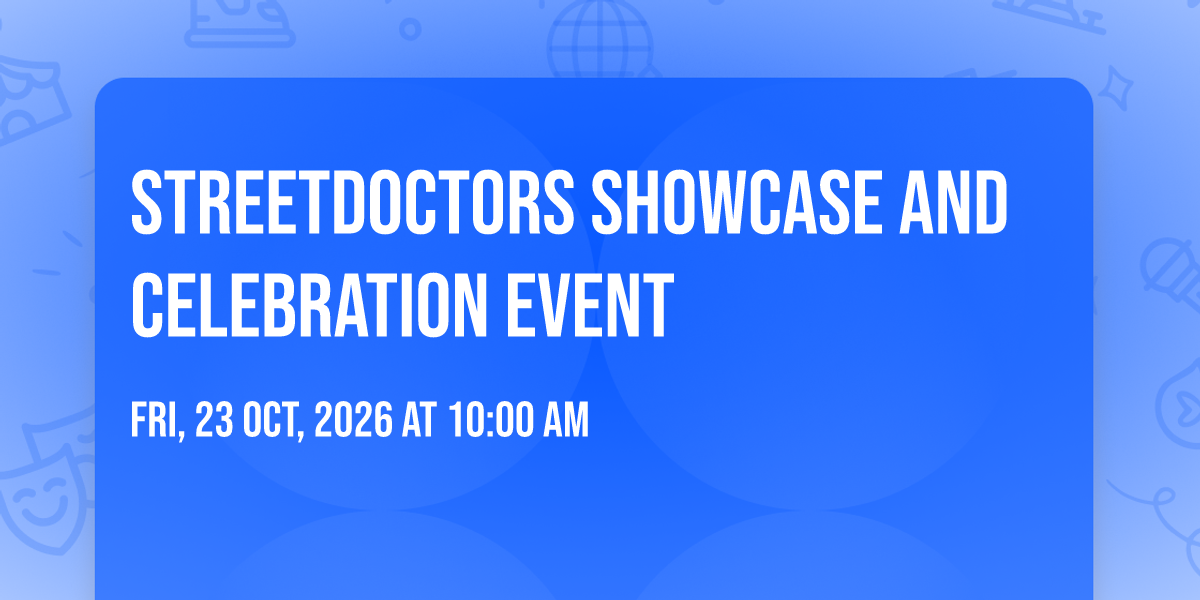 STREETDOCTORS SHOWCASE AND CELEBRATION EVENT

FRI, 23 OCT, 2026 AT 10:00 AM